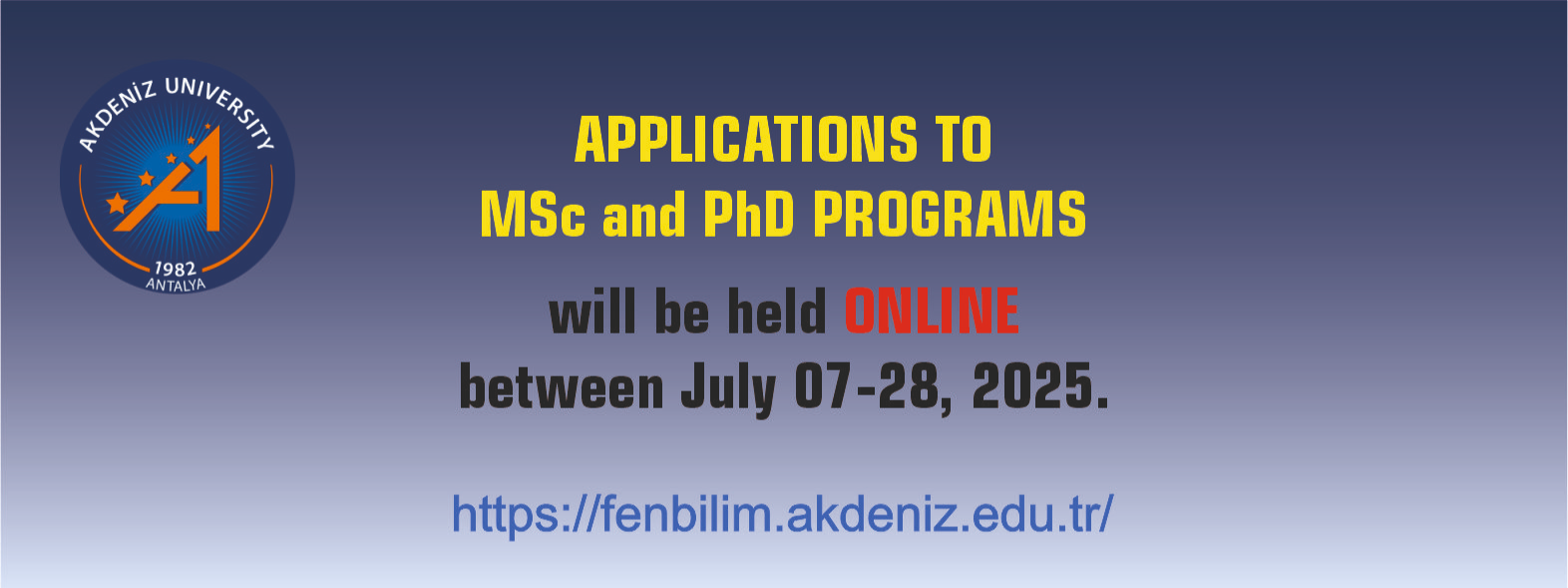 AKDENİZ UNIVERSITY
1982
ANTALYA

APPLICATIONS TO
MSc and PhD PROGRAMS

will be held ONLINE
between July 07-28, 2025.

https://fenbilim.akdeniz.edu.tr/